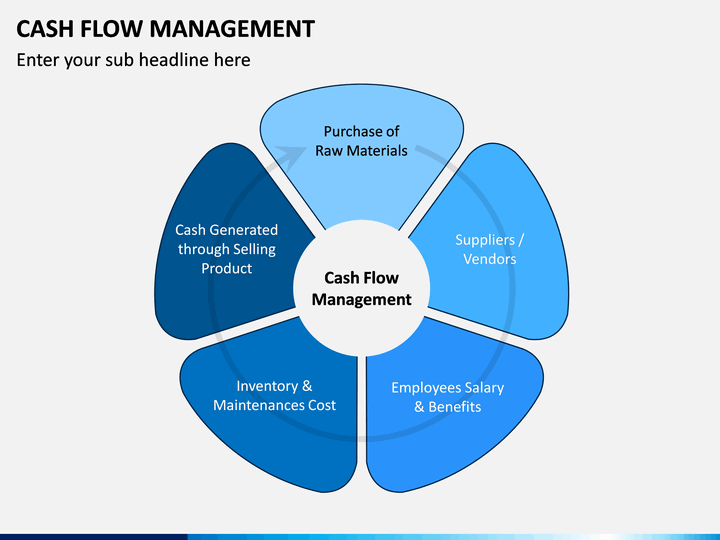 CASH FLOW MANAGEMENT

Enter your sub headline here

Purchase of Raw Materials

Suppliers / Vendors

Employees Salary & Benefits

Inventory & Maintenances Cost

Cash Generated through Selling Product

Cash Flow Management